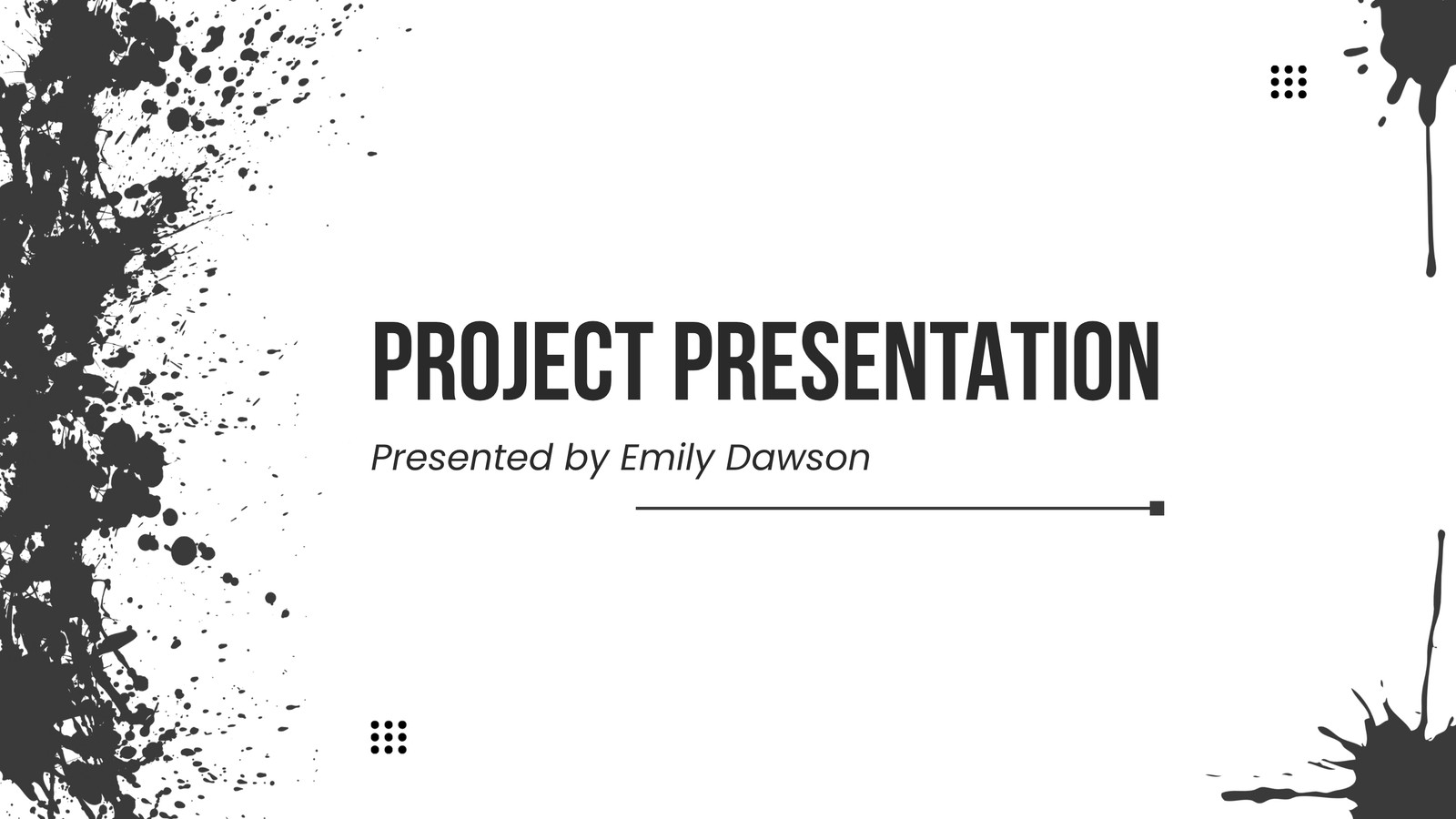 PROJECT PRESENTATION

Presented by Emily Dawson